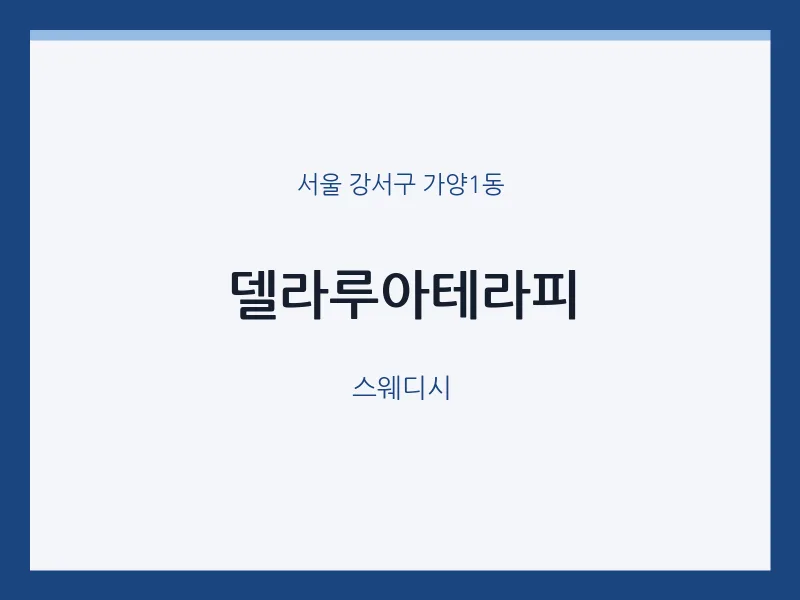 서울 강서구 가양1동

델라루아테라피

스웨디시